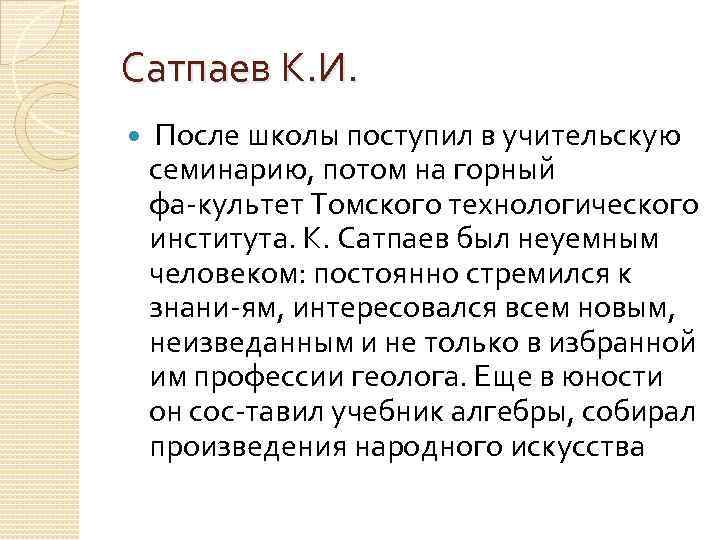 Сатпаев К.И.

После школы поступил в учительскую семинарию, потом на горный фа-культет Томского технологического института. К. Сатпаев был неуемным человеком: постоянно стремился к знани-ям, интересовался всем новым, неизведанным и не только в избранной им профессии геолога. Еще в юности он сос-тавил учебник алгебры, собирал произведения народного искусства